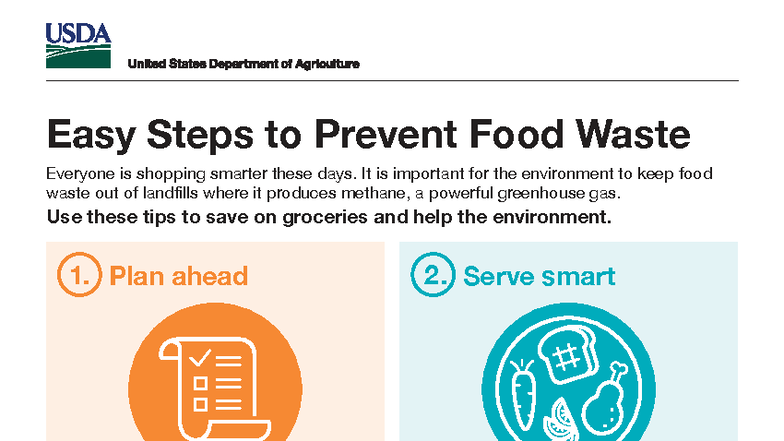 USDA

United States Department of Agriculture

Easy Steps to Prevent Food Waste

Everyone is shopping smarter these days. It is important for the environment to keep food waste out of landfills where it produces methane, a powerful greenhouse gas.

Use these tips to save on groceries and help the environment.

1. Plan ahead

2. Serve smart